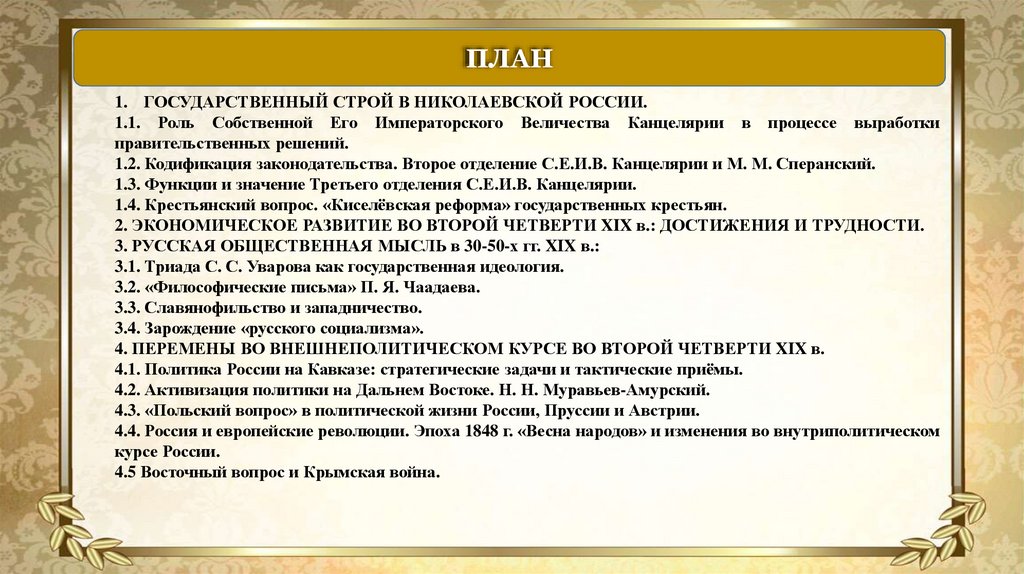 ПЛАН

1. ГОСУДАРСТВЕННЫЙ СТРОЙ В НИКОЛАЕВСКОЙ РОССИИ.
1.1. Роль Собственной Его Императорского Величества Канцелярии в процессе выработки правительственных решений.
1.2. Кодификация законодательства. Второе отделение С.Е.И.В. Канцелярии и М. М. Сперанский.
1.3. Функции и значение Третьего отделения С.Е.И.В. Канцелярии.
1.4. Крестьянский вопрос. «Киселёвская реформа» государственных крестьян.
2. ЭКОНОМИЧЕСКОЕ РАЗВИТИЕ ВО ВТОРОЙ ЧЕТВЕРТИ XIX в.: ДОСТИЖЕНИЯ И ТРУДНОСТИ.
3. РУССКАЯ ОБЩЕСТВЕННАЯ МЫСЛЬ в 30-50-х гг. XIX в.:
3.1. Триада С. С. Уварова как государственная идеология.
3.2. «Философические письма» П. Я. Чаадаева.
3.3. Славянофильство и западничество.
3.4. Зарождение «русского социализма».
4. ПЕРЕМЕНЫ ВО ВНЕШНЕПОЛИТИЧЕСКОМ КУРСЕ ВО ВТОРОЙ ЧЕТВЕРТИ XIX в.
4.1. Политика России на Кавказе: стратегические задачи и тактические приёмы.
4.2. Активизация политики на Дальнем Востоке. Н. Н. Муравьев-Амурский.
4.3. «Польский вопрос» в политической жизни России, Пруссии и Австрии.
4.4. Россия и европейские революции. Эпоха 1848 г. «Весна народов» и изменения во внутриполитическом курсе России.
4.5 Восточный вопрос и Крымская война.